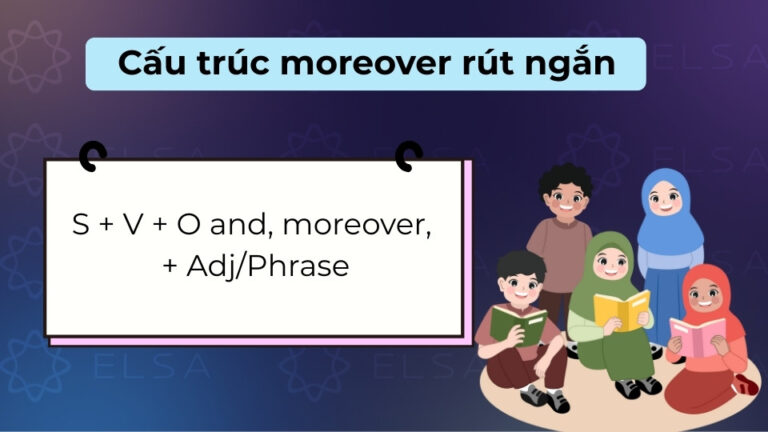 Cấu trúc moreover rút ngắn

S + V + O and, moreover, + Adj/Phrase

ELSA